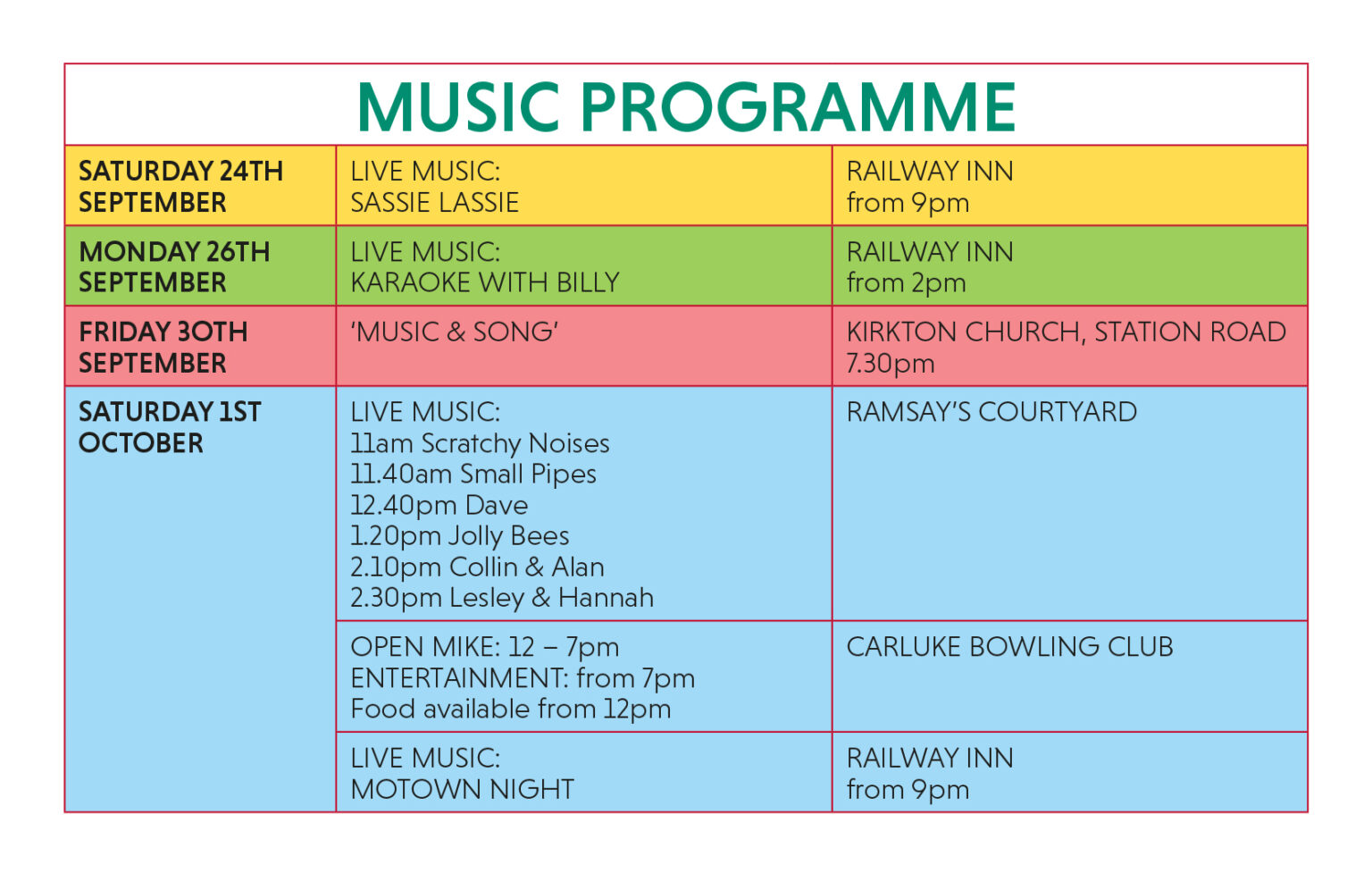 MUSIC PROGRAMME

| | | |
|---|---|---|
| SATURDAY 24TH SEPTEMBER | LIVE MUSIC: SASSIE LASSIE | RAILWAY INN from 9pm |
| MONDAY 26TH SEPTEMBER | LIVE MUSIC: KARAOKE WITH BILLY | RAILWAY INN from 2pm |
| FRIDAY 30TH SEPTEMBER | 'MUSIC & SONG' | KIRKTON CHURCH, STATION ROAD 7.30pm |
| SATURDAY 1ST OCTOBER | LIVE MUSIC: 11am Scratchy Noises 11.40am Small Pipes 12.40pm Dave 1.20pm Jolly Bees 2.10pm Collin & Alan 2.30pm Lesley & Hannah | RAMSAY'S COURTYARD |
| | OPEN MIKE: 12 – 7pm ENTERTAINMENT: from 7pm Food available from 12pm | CARLUKE BOWLING CLUB |
| | LIVE MUSIC: MOTOWN NIGHT | RAILWAY INN from 9pm |